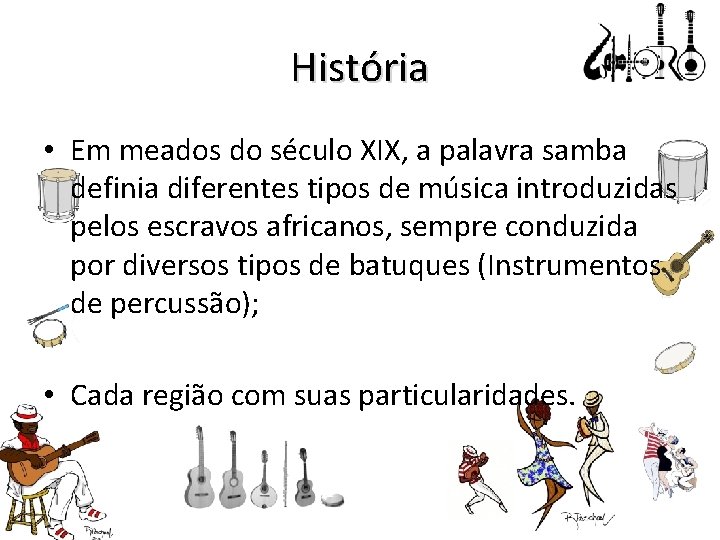 História

• Em meados do século XIX, a palavra samba definia diferentes tipos de música introduzidas pelos escravos africanos, sempre conduzida por diversos tipos de batuques (Instrumentos de percussão);

• Cada região com suas particularidades.